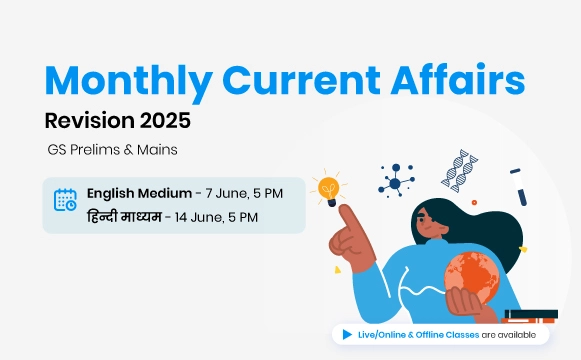 Monthly Current Affairs
Revision 2025
GS Prelims & Mains

English Medium - 7 June, 5 PM
हिन्दी माध्यम - 14 June, 5 PM

Live/Online & Offline Classes are available